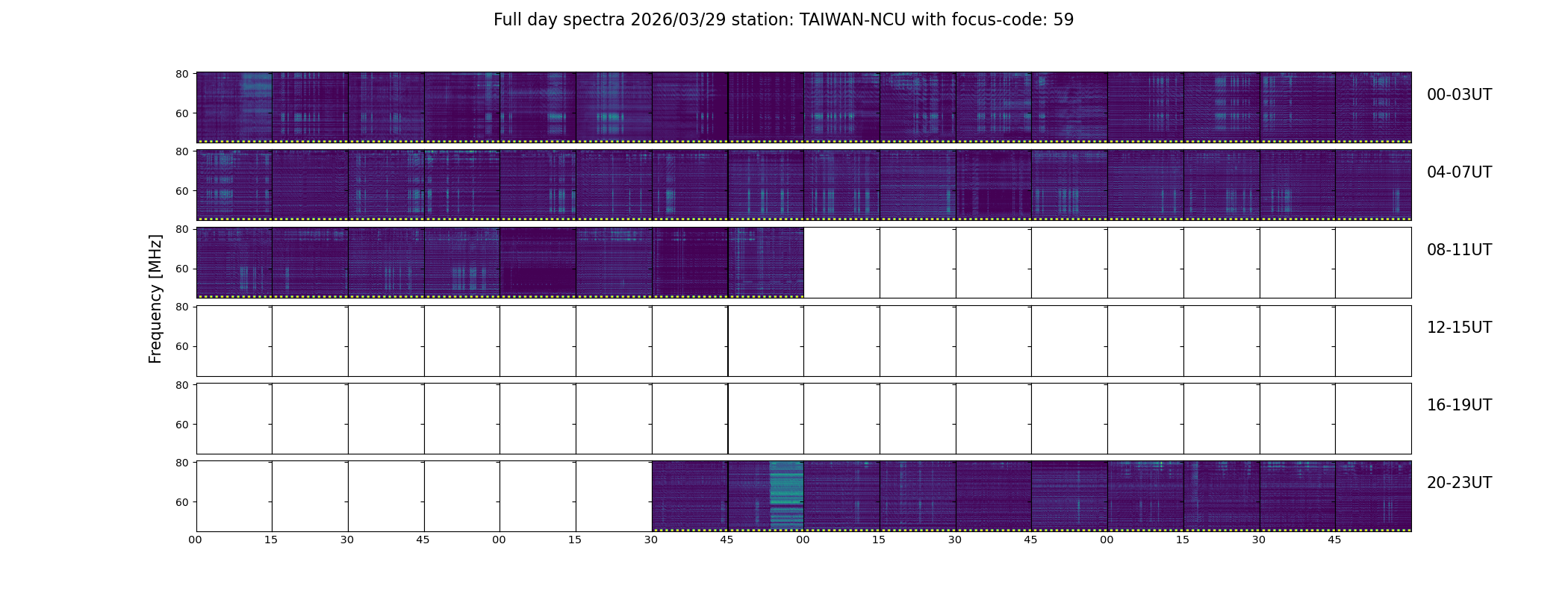 Full day spectra 2026/03/29 station: TAIWAN-NCU with focus-code: 59

Frequency [MHz]

80
60
00-03UT

80
60
04-07UT

80
60
08-11UT

80
60
12-15UT

80
60
16-19UT

80
60
20-23UT

00 15 30 45 00 15 30 45 00 15 30 45 00 15 30 45